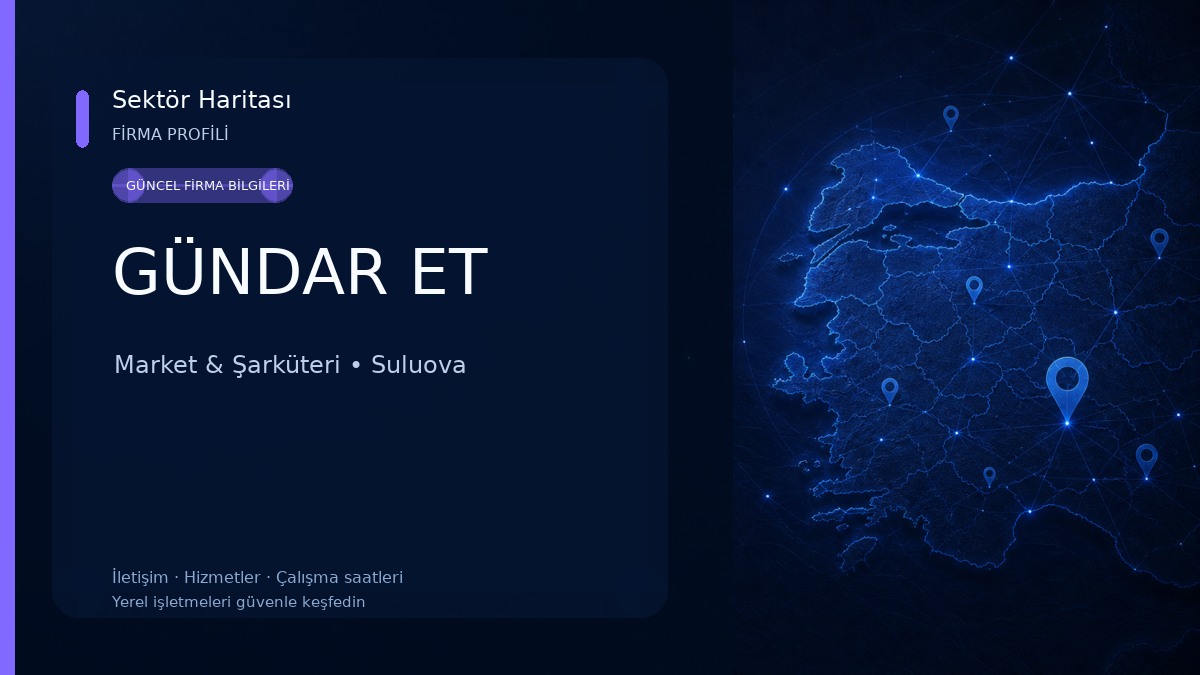 Sektör Haritası
FİRMA PROFİLİ

GÜNCEL FİRMA BİLGİLERİ

GÜNDAR ET

Market & Şarküteri • Suluova

İletişim · Hizmetler · Çalışma saatleri
Yerel işletmeleri güvenle keşfedin